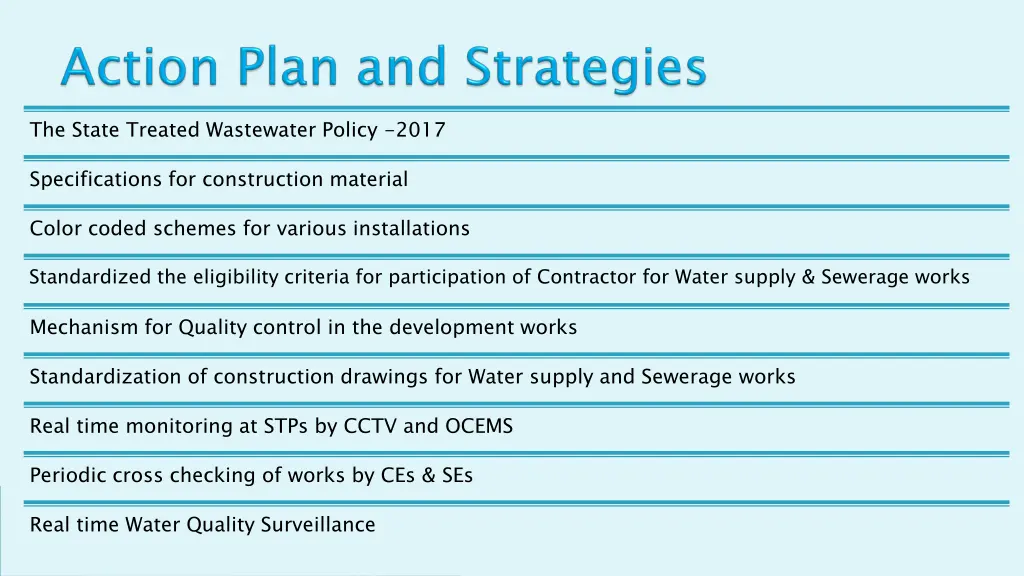 Action Plan and Strategies

The State Treated Wastewater Policy -2017

Specifications for construction material

Color coded schemes for various installations

Standardized the eligibility criteria for participation of Contractor for Water supply & Sewerage works

Mechanism for Quality control in the development works

Standardization of construction drawings for Water supply and Sewerage works

Real time monitoring at STPs by CCTV and OCEMS

Periodic cross checking of works by CEs & SEs

Real time Water Quality Surveillance